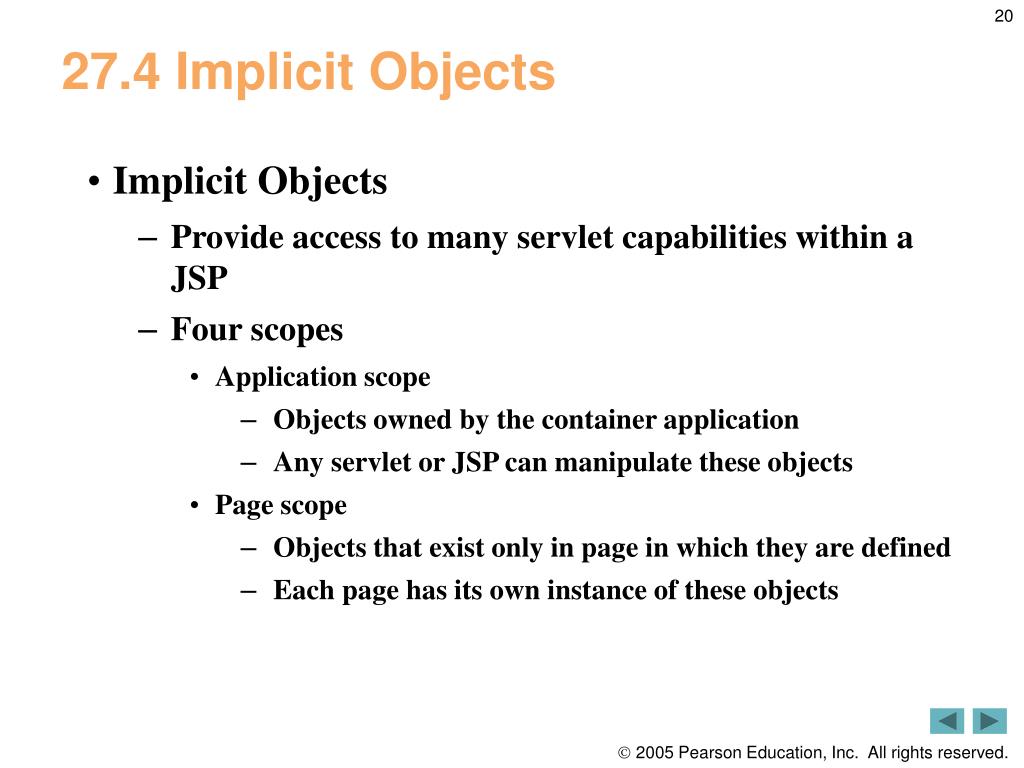 20

27.4 Implicit Objects

• Implicit Objects
– Provide access to many servlet capabilities within a JSP
– Four scopes
• Application scope
– Objects owned by the container application
– Any servlet or JSP can manipulate these objects
• Page scope
– Objects that exist only in page in which they are defined
– Each page has its own instance of these objects

© 2005 Pearson Education, Inc. All rights reserved.